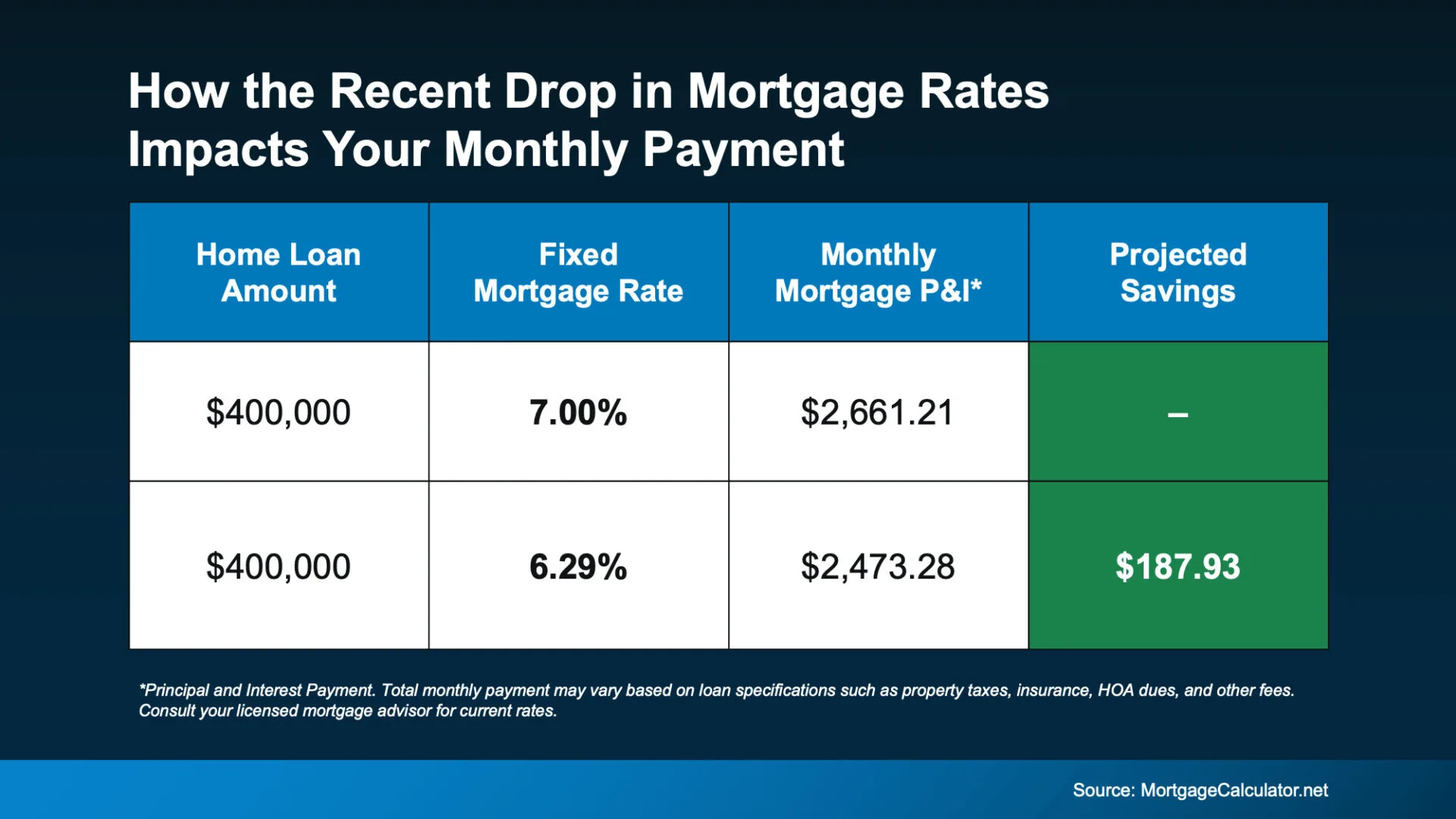 How the Recent Drop in Mortgage Rates Impacts Your Monthly Payment

| Home Loan Amount | Fixed Mortgage Rate | Monthly Mortgage P&I* | Projected Savings |
|---|---|---|---|
| \$400,000 | 7.00% | \$2,661.21 | – |
| \$400,000 | 6.29% | \$2,473.28 | \$187.93 |

*Principal and Interest Payment. Total monthly payment may vary based on loan specifications such as property taxes, insurance, HOA dues, and other fees. Consult your licensed mortgage advisor for current rates.

Source: MortgageCalculator.net